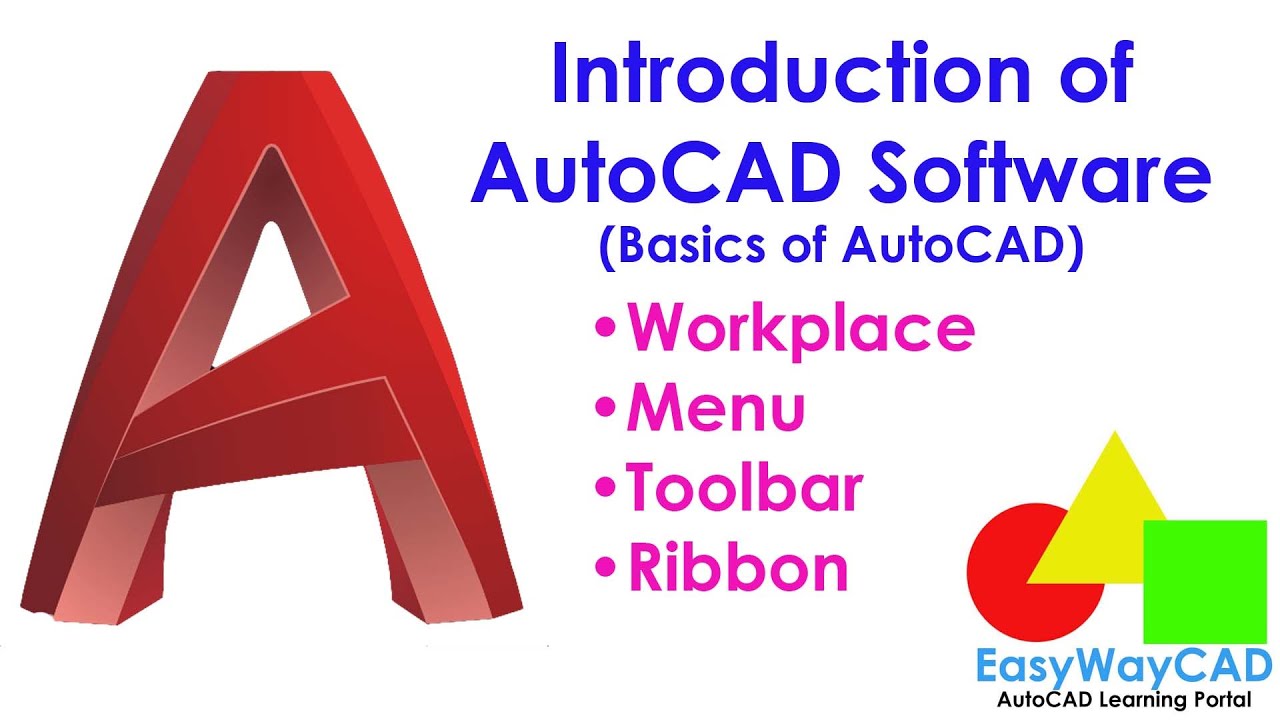 Introduction of AutoCAD Software
(Basics of AutoCAD)

•Workplace
•Menu
•Toolbar
•Ribbon

EasyWayCAD
AutoCAD Learning Portal